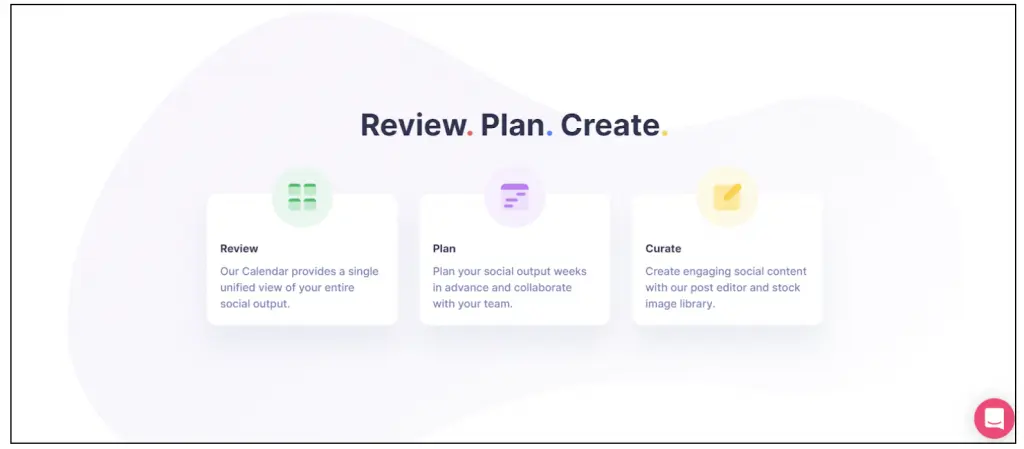 Review. Plan. Create.

Review

Our Calendar provides a single unified view of your entire social output.

Plan

Plan your social output weeks in advance and collaborate with your team.

Curate

Create engaging social content with our post editor and stock image library.